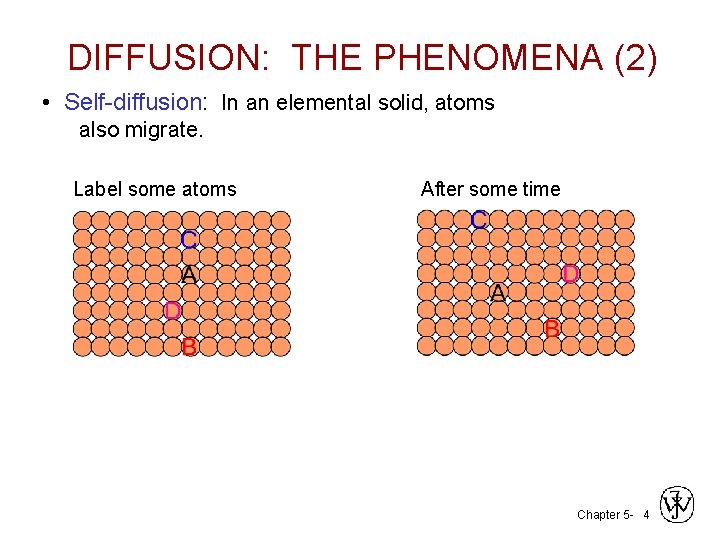 DIFFUSION: THE PHENOMENA (2)

• Self-diffusion: In an elemental solid, atoms also migrate.

Label some atoms

C
A
D
B

After some time

C
D
A
B

Chapter 5- 4